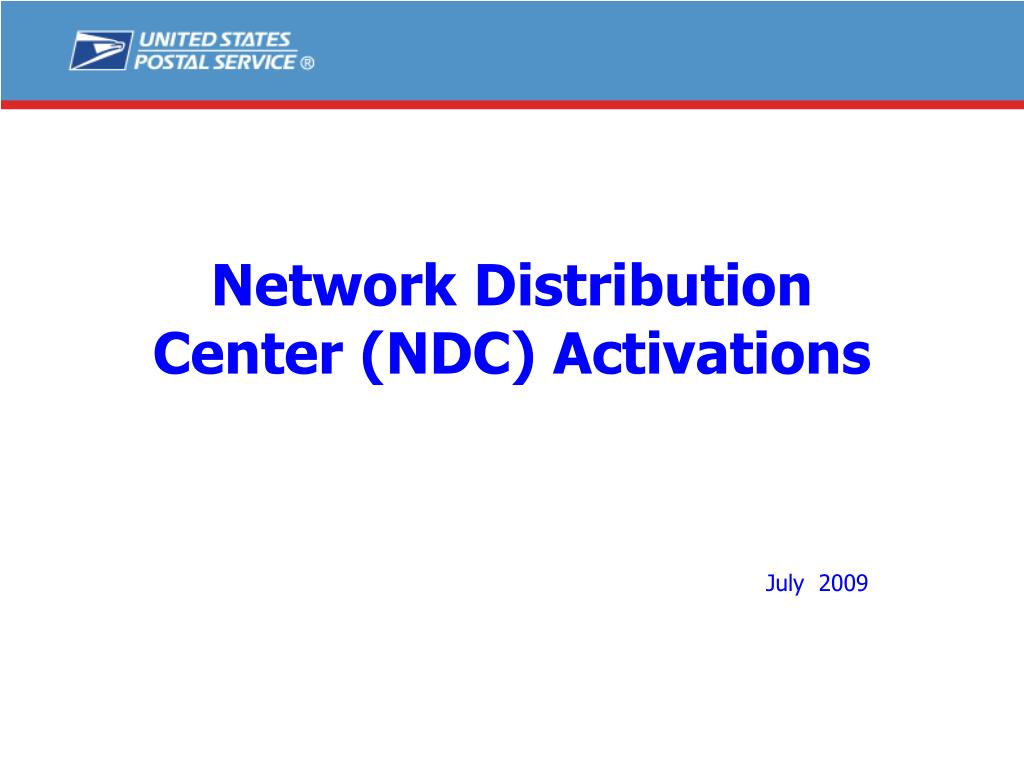 UNITED STATES
POSTAL SERVICE ®

Network Distribution Center (NDC) Activations

July 2009